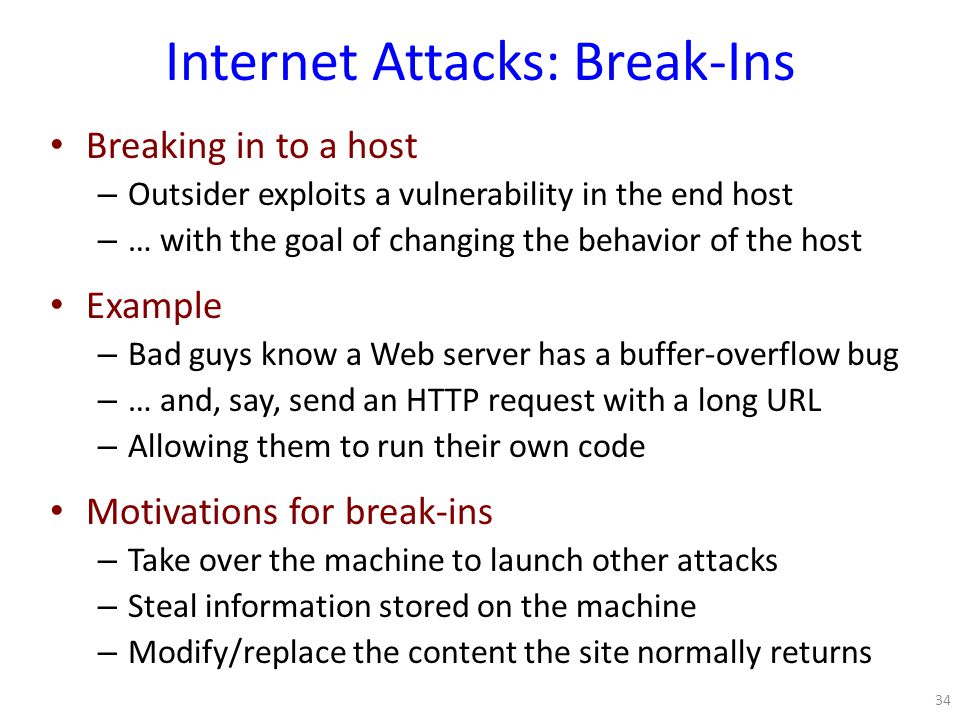 Internet Attacks: Break-Ins

• Breaking in to a host
– Outsider exploits a vulnerability in the end host
– … with the goal of changing the behavior of the host

• Example
– Bad guys know a Web server has a buffer-overflow bug
– … and, say, send an HTTP request with a long URL
– Allowing them to run their own code

• Motivations for break-ins
– Take over the machine to launch other attacks
– Steal information stored on the machine
– Modify/replace the content the site normally returns

34